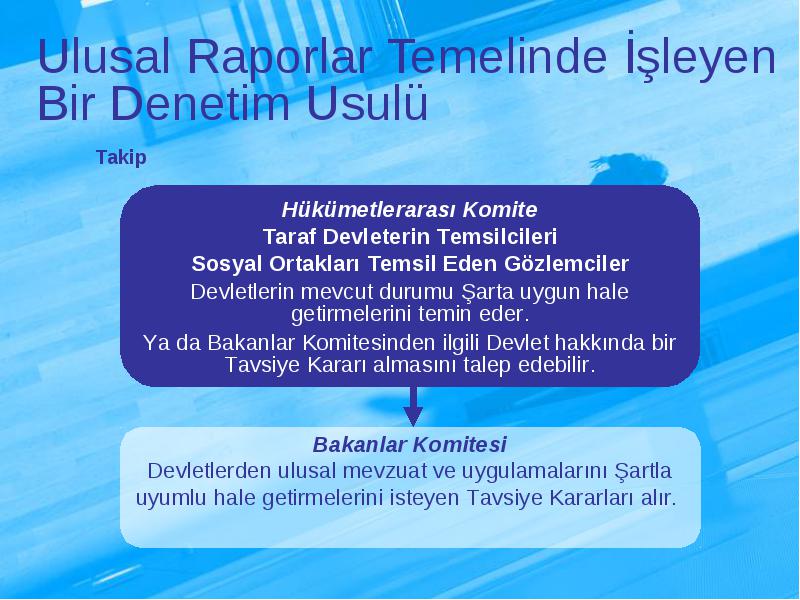 Ulusal Raporlar Temelinde İşleyen Bir Denetim Usulü

Takip

Hükümetlerarası Komite

Taraf Devleterin Temsilcileri

Sosyal Ortakları Temsil Eden Gözlemciler

Devletlerin mevcut durumu Şarta uygun hale getirmelerini temin eder.

Ya da Bakanlar Komitesinden ilgili Devlet hakkında bir Tavsiye Kararı almasını talep edebilir.

Bakanlar Komitesi

Devletlerden ulusal mevzuat ve uygulamalarını Şartla uyumlu hale getirmelerini isteyen Tavsiye Kararları alır.